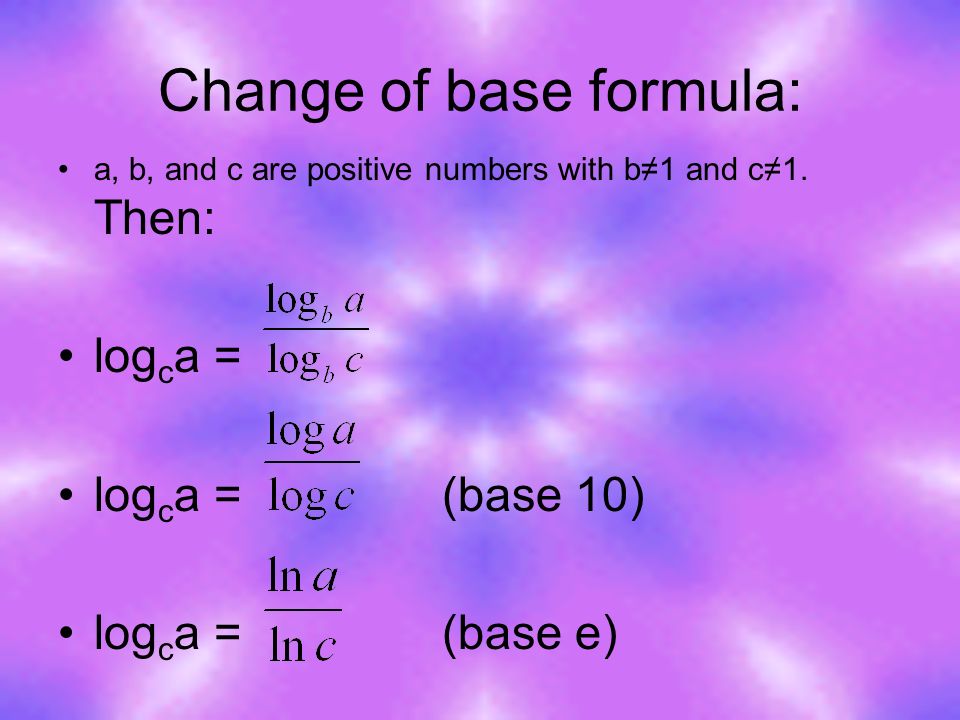 Change of base formula:

• a, b, and c are positive numbers with b≠1 and c≠1. Then:

• $\log_c a = \frac{\log_b a}{\log_b c}$

• $\log_c a = \frac{\log a}{\log c}$ (base 10)

• $\log_c a = \frac{\ln a}{\ln c}$ (base e)